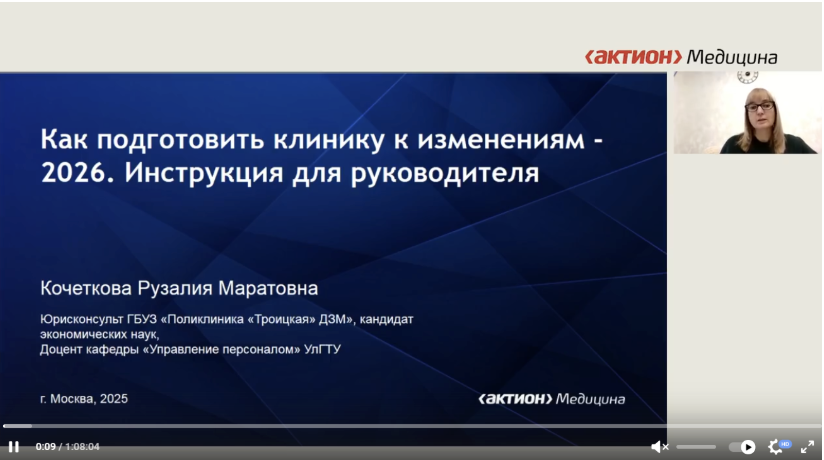 ‹АКТИОН› Медицина

Как подготовить клинику к изменениям - 2026. Инструкция для руководителя

Кочеткова Рузалия Маратовна

Юрисконсульт ГБУЗ «Поликлиника «Троицкая» ДЗМ», кандидат экономических наук,
Доцент кафедры «Управление персоналом» УлГТУ

г. Москва, 2025

‹АКТИОН› Медицина

0:09 / 1:08:04

HD